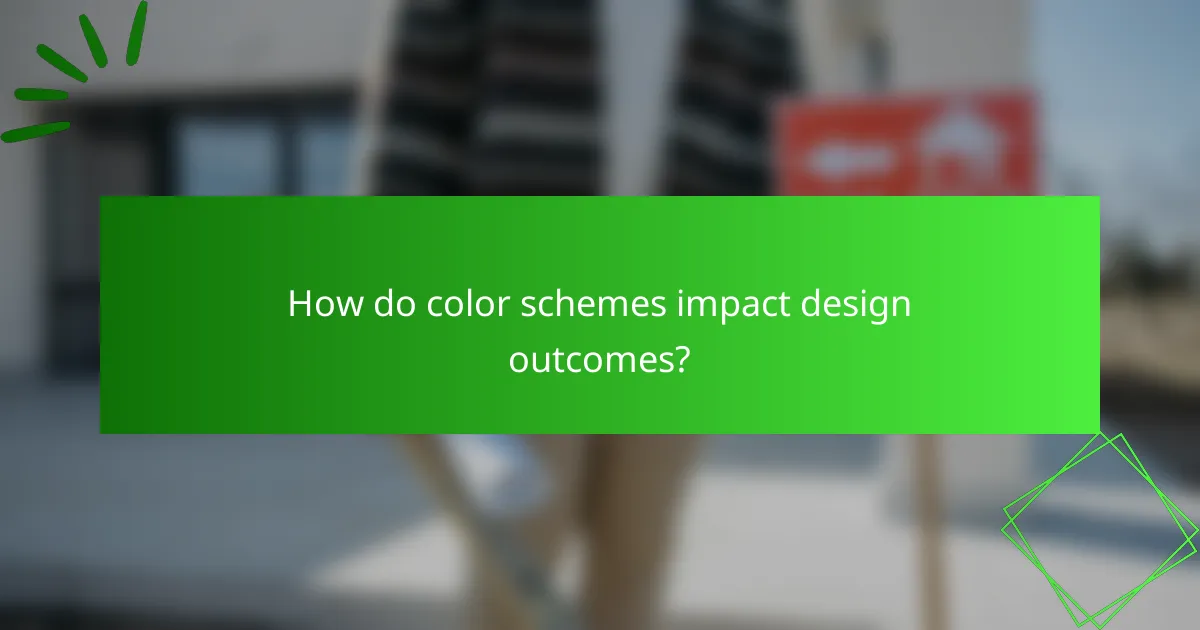 How do color schemes impact design outcomes?